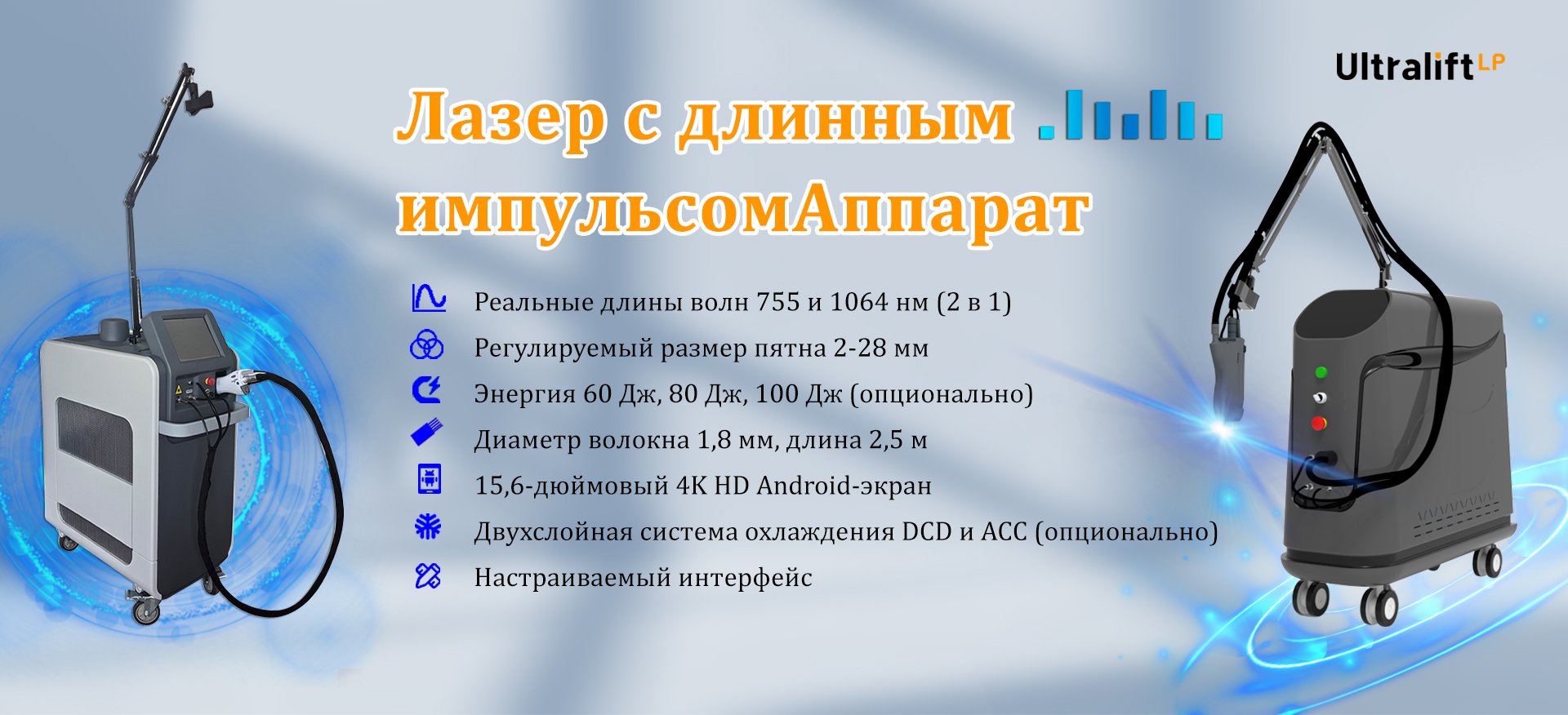 Ultralift LP

Лазер с длинным импульсомАппарат

Реальные длины волн 755 и 1064 нм (2 в 1)
Регулируемый размер пятна 2-28 мм
Энергия 60 Дж, 80 Дж, 100 Дж (опционально)
Диаметр волокна 1,8 мм, длина 2,5 м
15,6-дюймовый 4K HD Android-экран
Двухслойная система охлаждения DCD и ACC (опционально)
Настраиваемый интерфейс